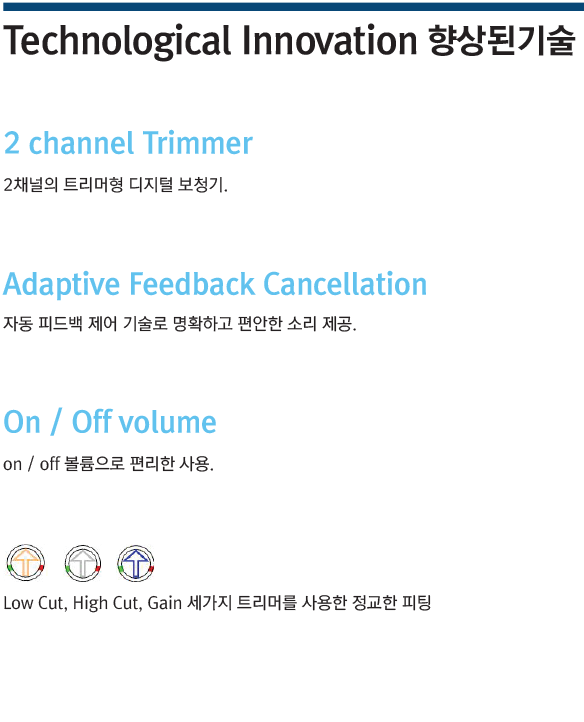 Technological Innovation 향상된기술

2 channel Trimmer

2채널의 트리머형 디지털 보청기.

Adaptive Feedback Cancellation

자동 피드백 제어 기술로 명확하고 편안한 소리 제공.

On / Off volume

on / off 볼륨으로 편리한 사용.

Low Cut, High Cut, Gain 세가지 트리머를 사용한 정교한 피팅